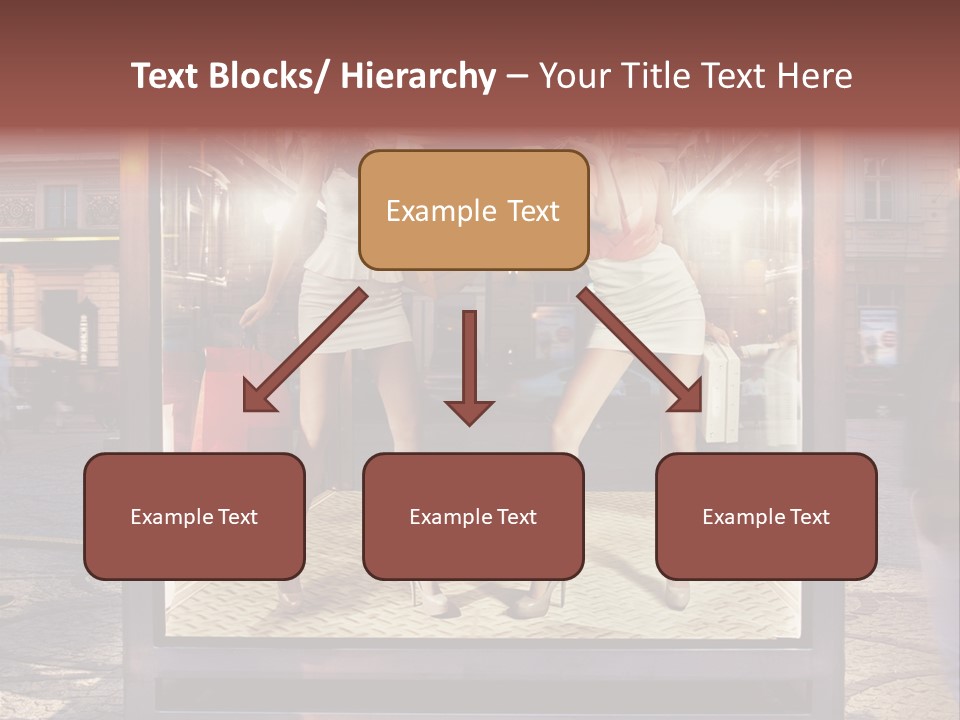 Text Blocks/ Hierarchy – Your Title Text Here

Example Text

Example Text

Example Text

Example Text